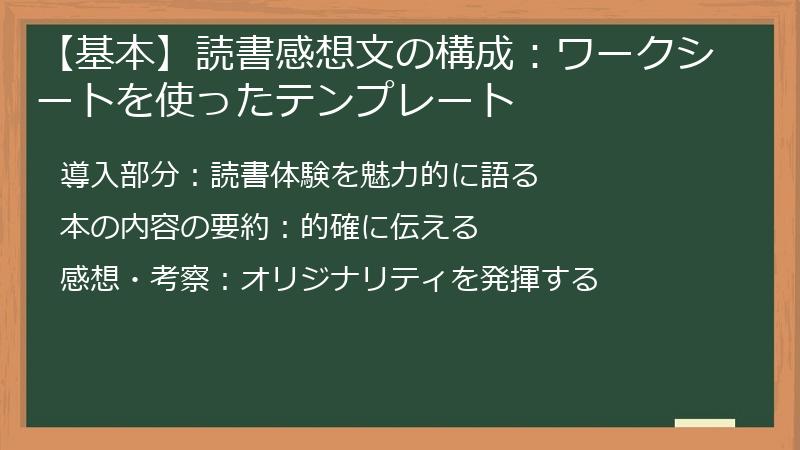 【基本】読書感想文の構成：ワークシートを使ったテンプレート

導入部分：読書体験を魅力的に語る

本の内容の要約：的確に伝える

感想・考察：オリジナリティを発揮する